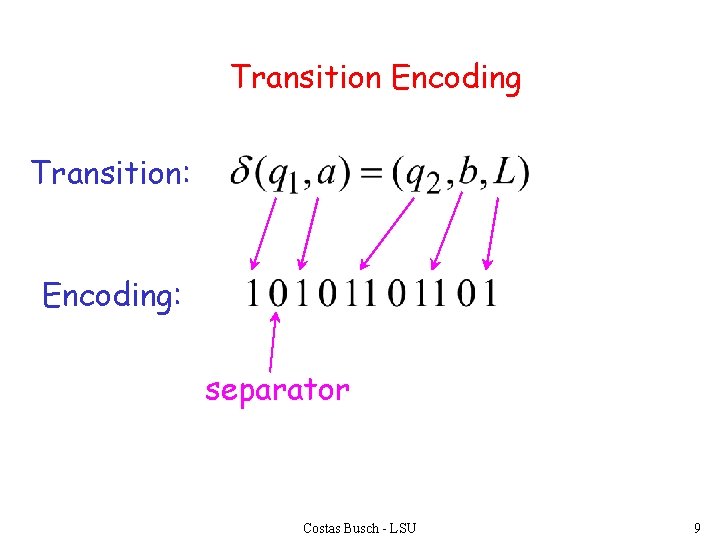 Transition Encoding

Transition: $\delta(q_1, a) = (q_2, b, L)$

Encoding: $1\,0\,1\,0\,11\,0\,11\,0\,1$

separator

Costas Busch - LSU

9